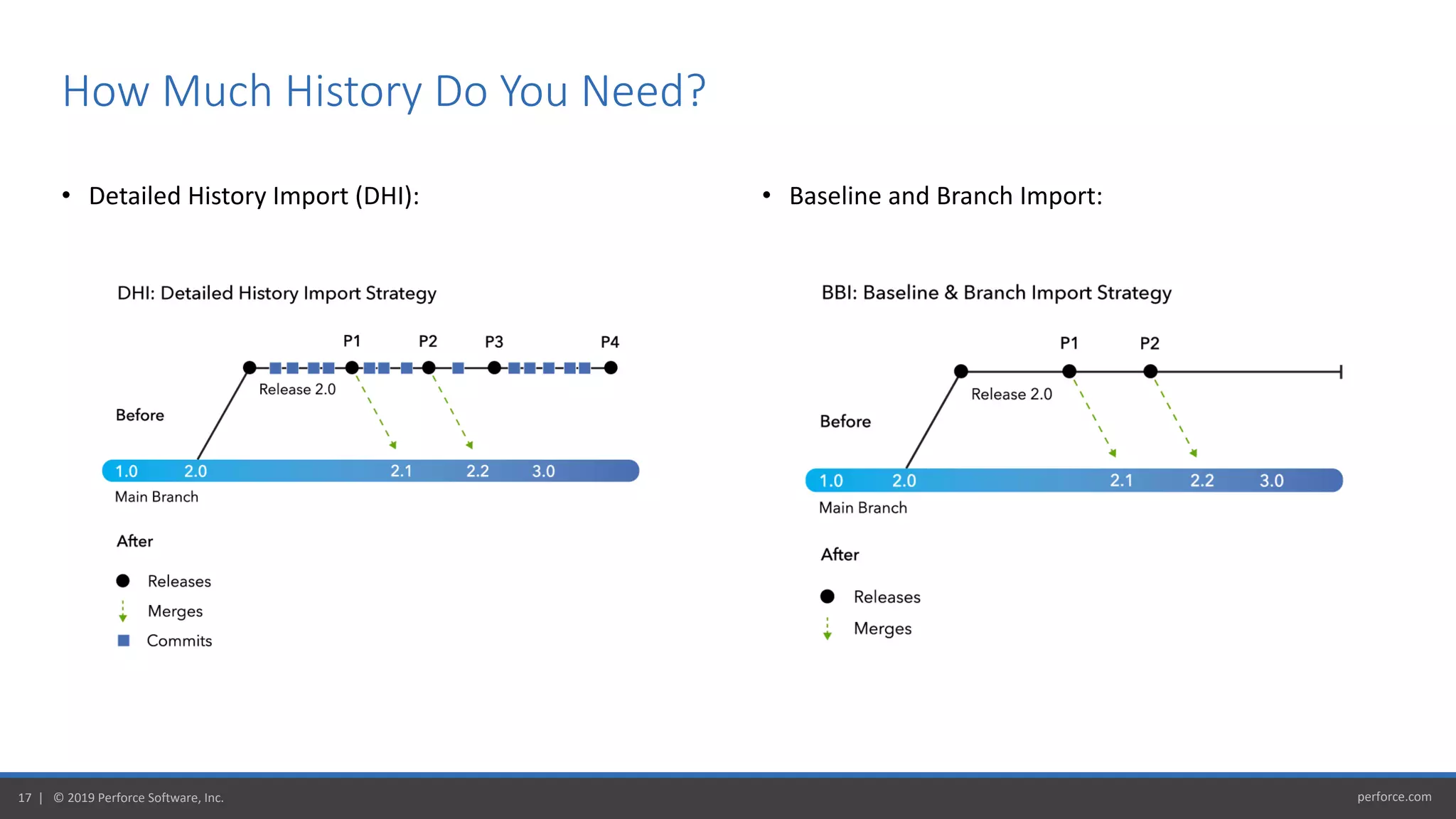 How Much History Do You Need?

• Detailed History Import (DHI):

DHI: Detailed History Import Strategy

P1 P2 P3 P4

Release 2.0

Before

1.0 2.0 2.1 2.2 3.0

Main Branch

After

Releases

Merges

Commits

• Baseline and Branch Import:

BBI: Baseline & Branch Import Strategy

P1 P2

Release 2.0

Before

1.0 2.0 2.1 2.2 3.0

Main Branch

After

Releases

Merges

17 | © 2019 Perforce Software, Inc.

perforce.com